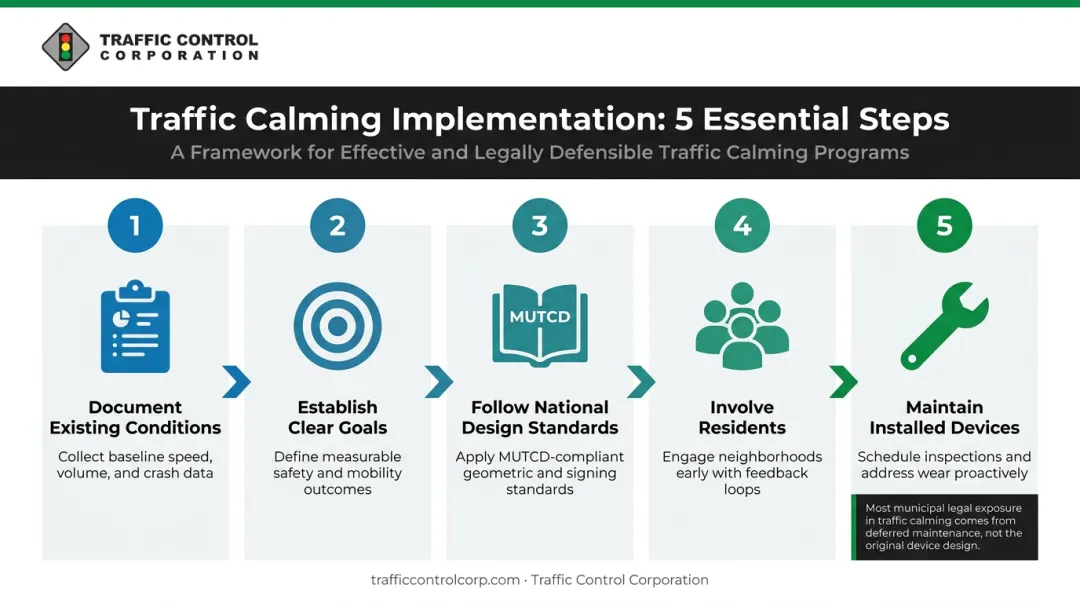 TRAFFIC CONTROL
CORPORATION

Traffic Calming Implementation: 5 Essential Steps

A Framework for Effective and Legally Defensible Traffic Calming Programs

1

Document Existing Conditions

Collect baseline speed, volume, and crash data

2

Establish Clear Goals

Define measurable safety and mobility outcomes

3

MUTCD

Follow National Design Standards

Apply MUTCD-compliant geometric and signing standards

4

Involve Residents

Engage neighborhoods early with feedback loops

5

Maintain Installed Devices

Schedule inspections and address wear proactively

Most municipal legal exposure in traffic calming comes from deferred maintenance, not the original device design.

trafficcontrolcorp.com · Traffic Control Corporation